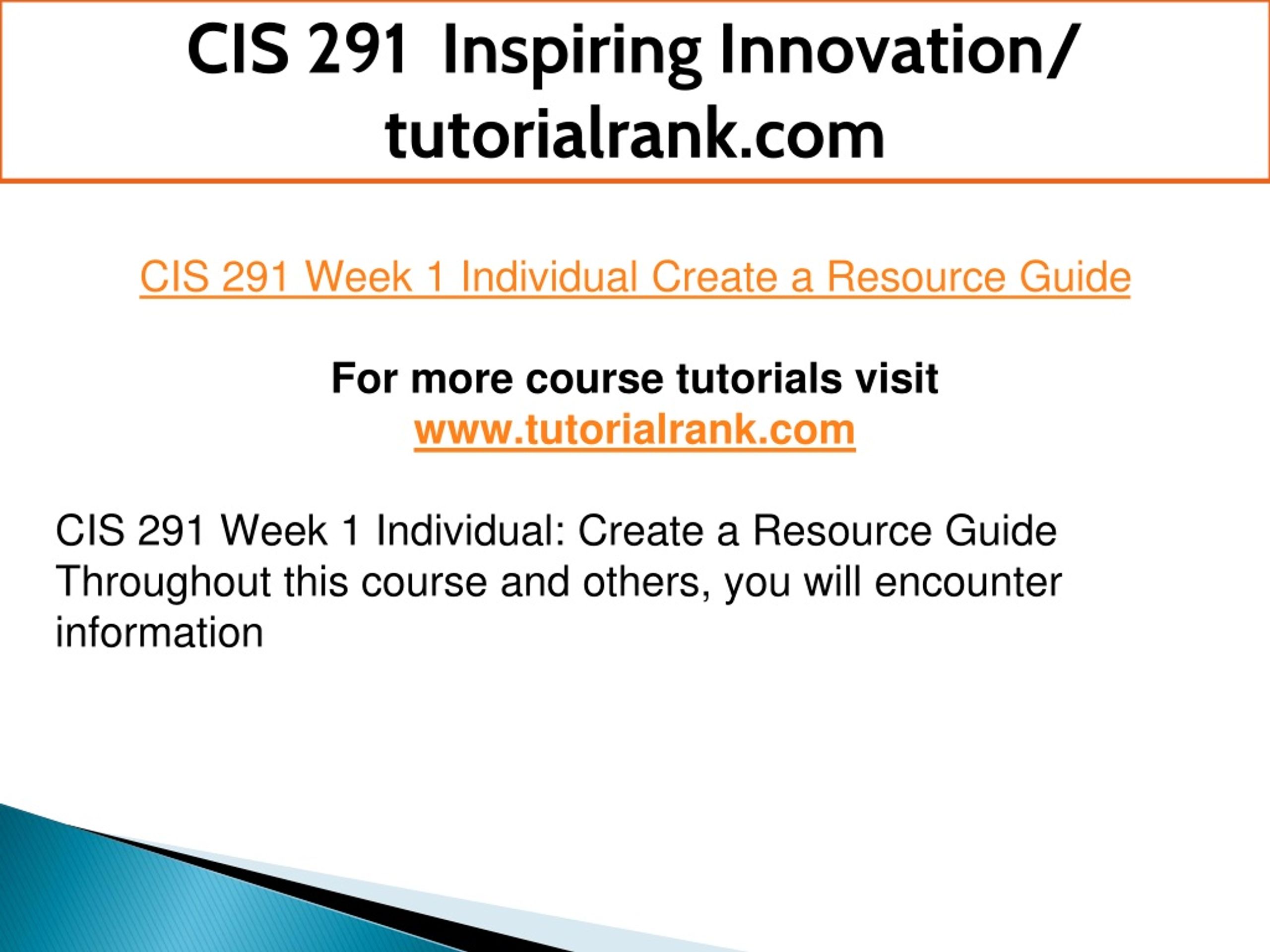 CIS 291 Inspiring Innovation/ tutorialrank.com

CIS 291 Week 1 Individual Create a Resource Guide

For more course tutorials visit
www.tutorialrank.com

CIS 291 Week 1 Individual: Create a Resource Guide
Throughout this course and others, you will encounter information